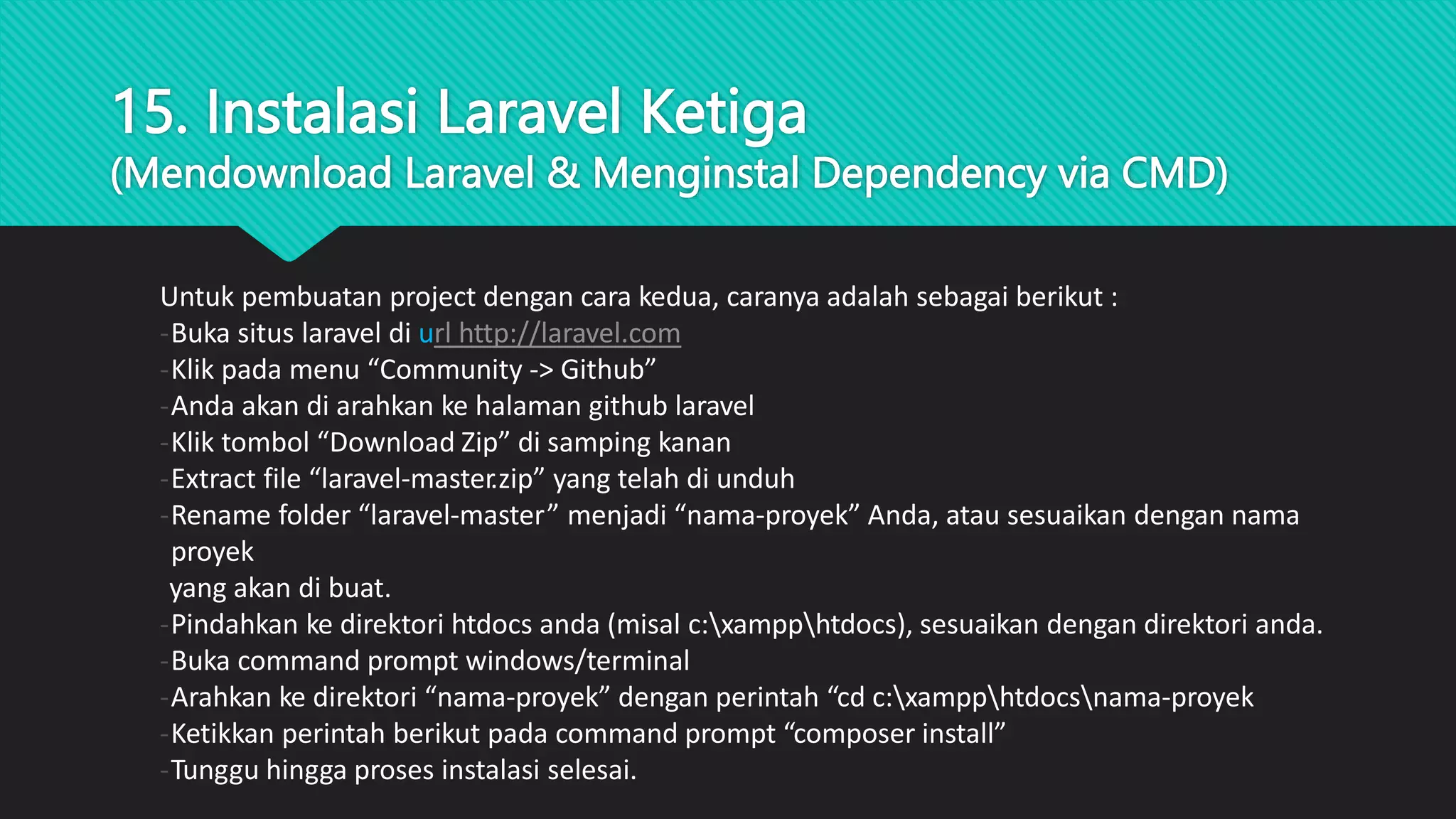 15. Instalasi Laravel Ketiga
(Mendownload Laravel & Menginstal Dependency via CMD)

Untuk pembuatan project dengan cara kedua, caranya adalah sebagai berikut :
-Buka situs laravel di url http://laravel.com
-Klik pada menu “Community -> Github”
-Anda akan di arahkan ke halaman github laravel
-Klik tombol “Download Zip” di samping kanan
-Extract file “laravel-master.zip” yang telah di unduh
-Rename folder “laravel-master” menjadi “nama-proyek” Anda, atau sesuaikan dengan nama proyek
yang akan di buat.
-Pindahkan ke direktori htdocs anda (misal c:\xampp\htdocs), sesuaikan dengan direktori anda.
-Buka command prompt windows/terminal
-Arahkan ke direktori “nama-proyek” dengan perintah “cd c:\xampp\htdocs\nama-proyek
-Ketikkan perintah berikut pada command prompt “composer install”
-Tunggu hingga proses instalasi selesai.